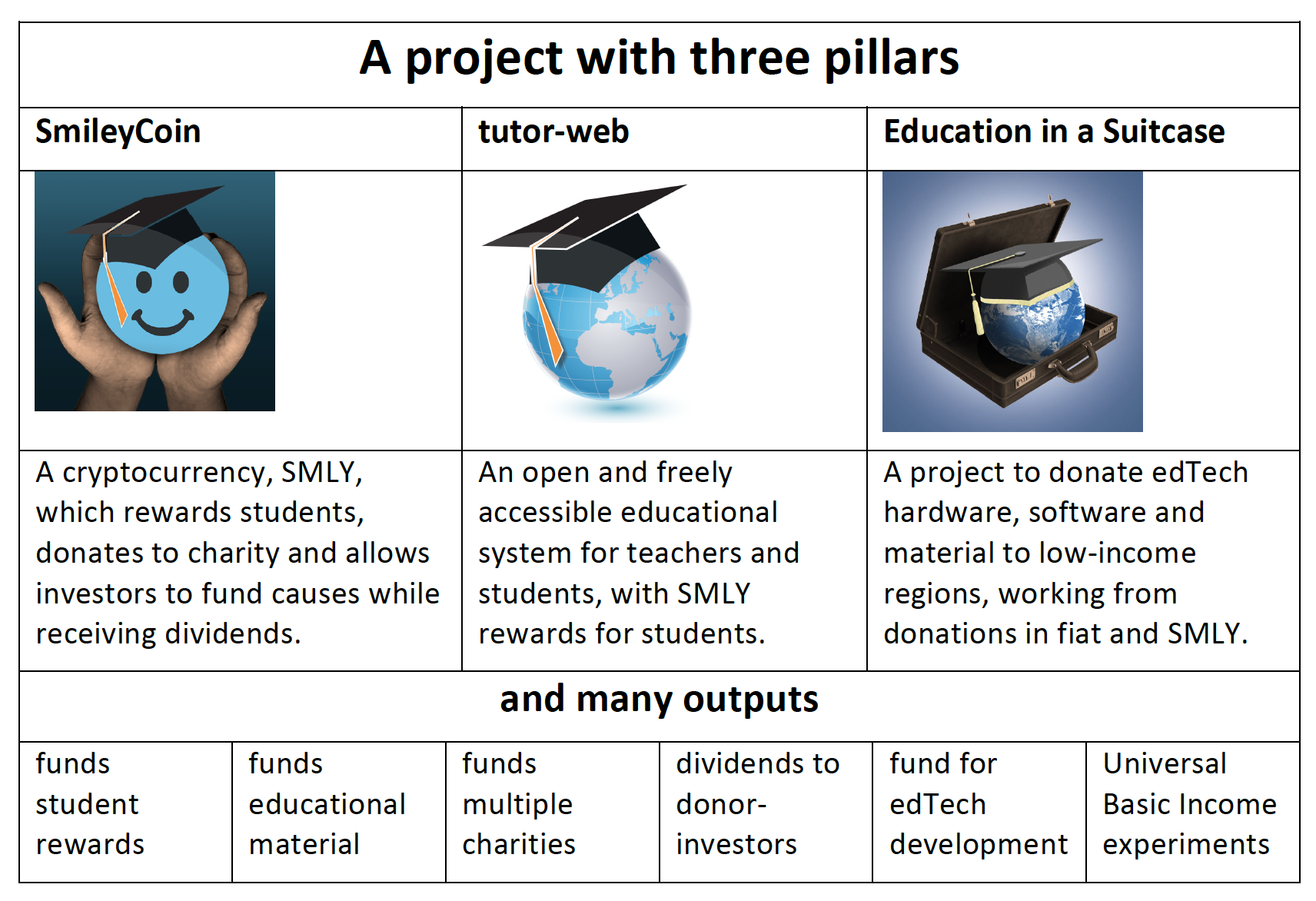 A project with three pillars

| SmileyCoin | tutor-web | Education in a Suitcase |
|---|---|---|
| A cryptocurrency, SMLY, which rewards students, donates to charity and allows investors to fund causes while receiving dividends. | An open and freely accessible educational system for teachers and students, with SMLY rewards for students. | A project to donate edTech hardware, software and material to low-income regions, working from donations in fiat and SMLY. |

and many outputs

| funds student rewards | funds educational material | funds multiple charities | dividends to donor-investors | fund for edTech development | Universal Basic Income experiments |
|---|---|---|---|---|---|